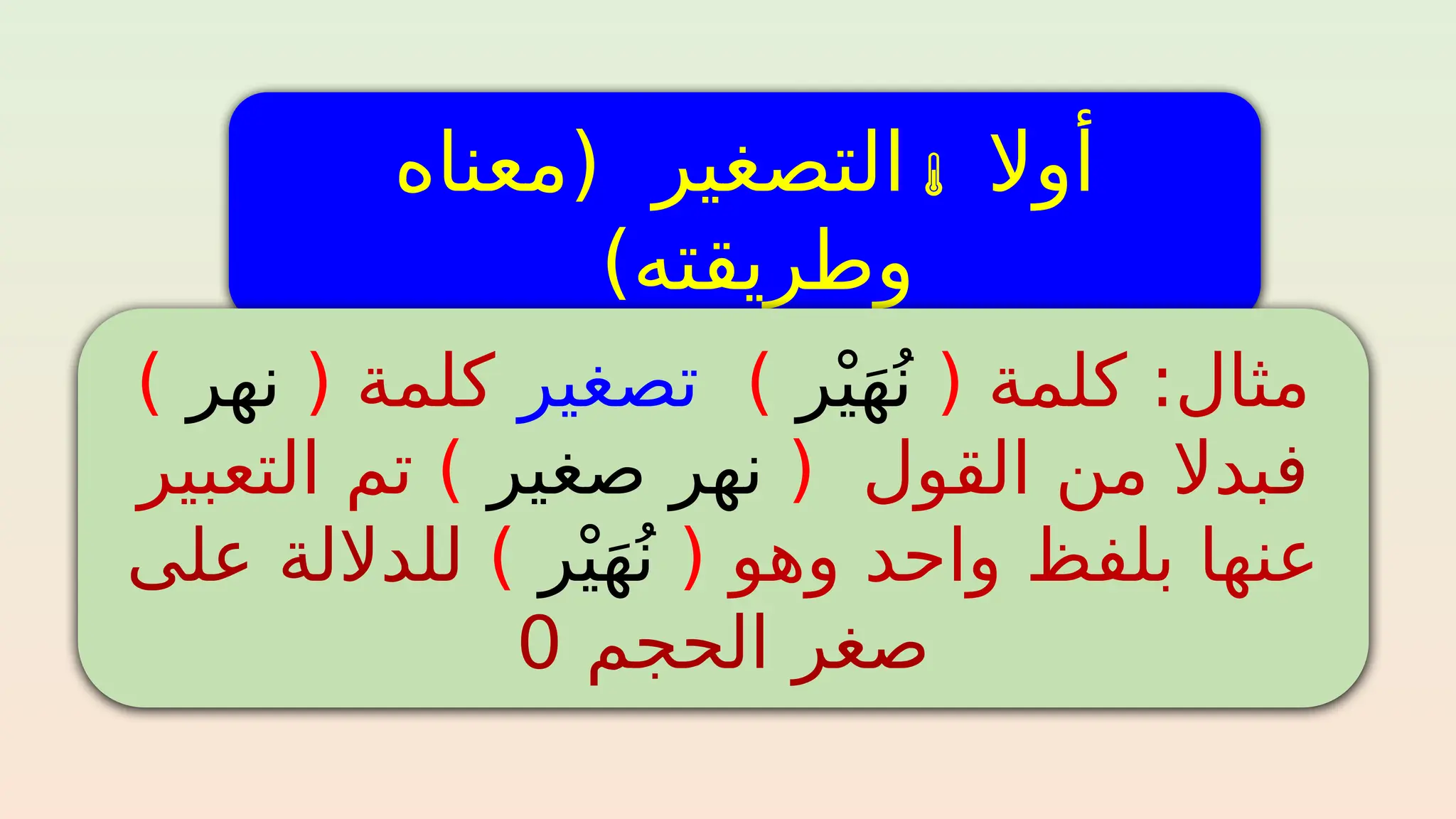 أولا 🌡 التصغير (معناه وطريقته)

مثال: كلمة ( نُهَيْر ) تصغير كلمة ( نهر ) فبدلا من القول ( نهر صغير ) تم التعبير عنها بلفظ واحد وهو ( نُهَيْر ) للدلالة على صغر الحجم 0